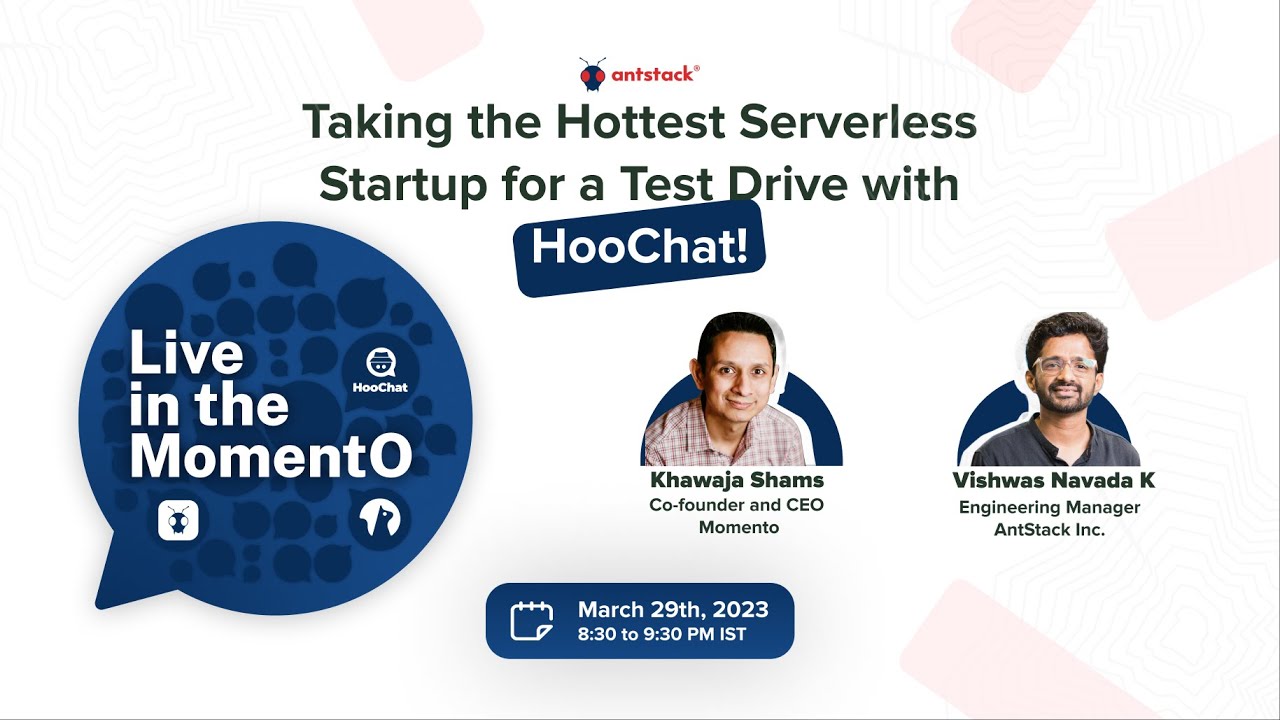 antstack®

Taking the Hottest Serverless Startup for a Test Drive with HooChat!

Live in the MomentO

HooChat

Khawaja Shams
Co-founder and CEO
Momento

Vishwas Navada K
Engineering Manager
AntStack Inc.

March 29th, 2023
8:30 to 9:30 PM IST